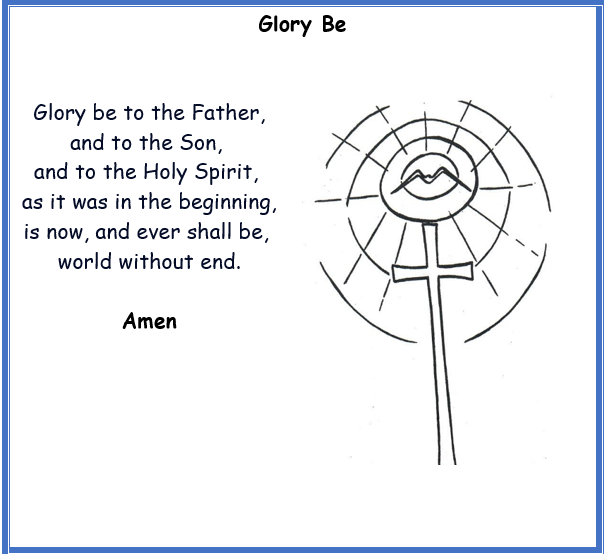 Glory Be

Glory be to the Father,
and to the Son,
and to the Holy Spirit,
as it was in the beginning,
is now, and ever shall be,
world without end.

Amen